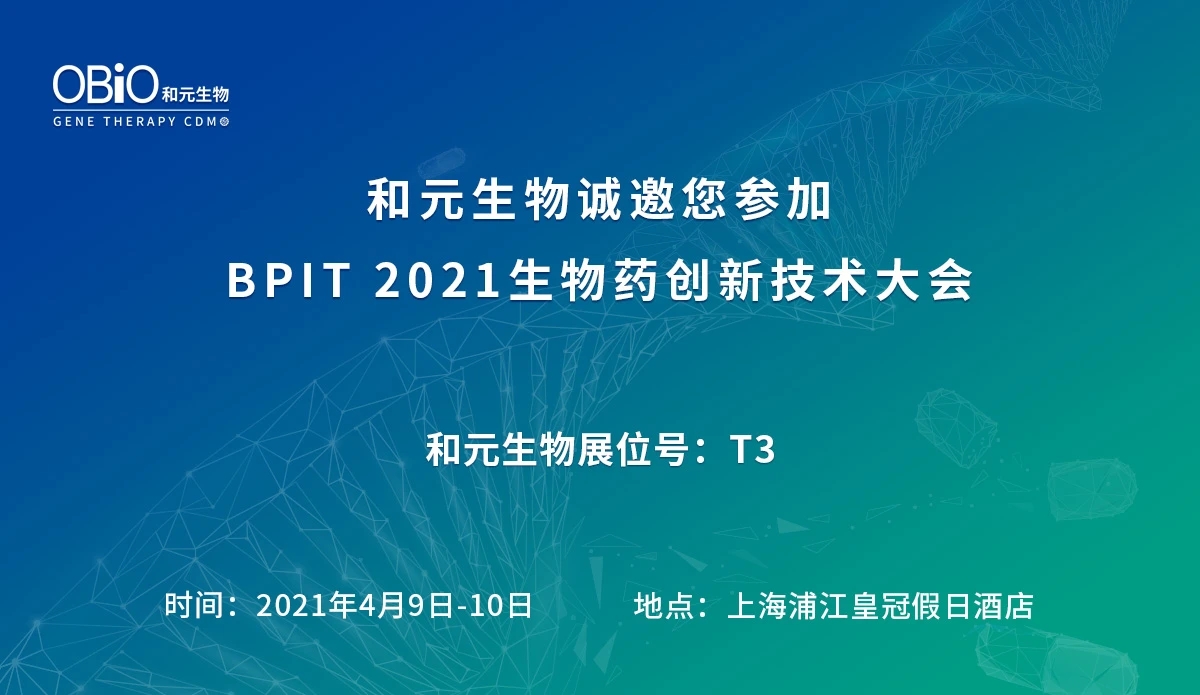 OBiO 和元生物
GENE THERAPY CDMO

和元生物诚邀您参加
BPIT 2021生物药创新技术大会

和元生物展位号：T3

时间：2021年4月9日-10日

地点：上海浦江皇冠假日酒店